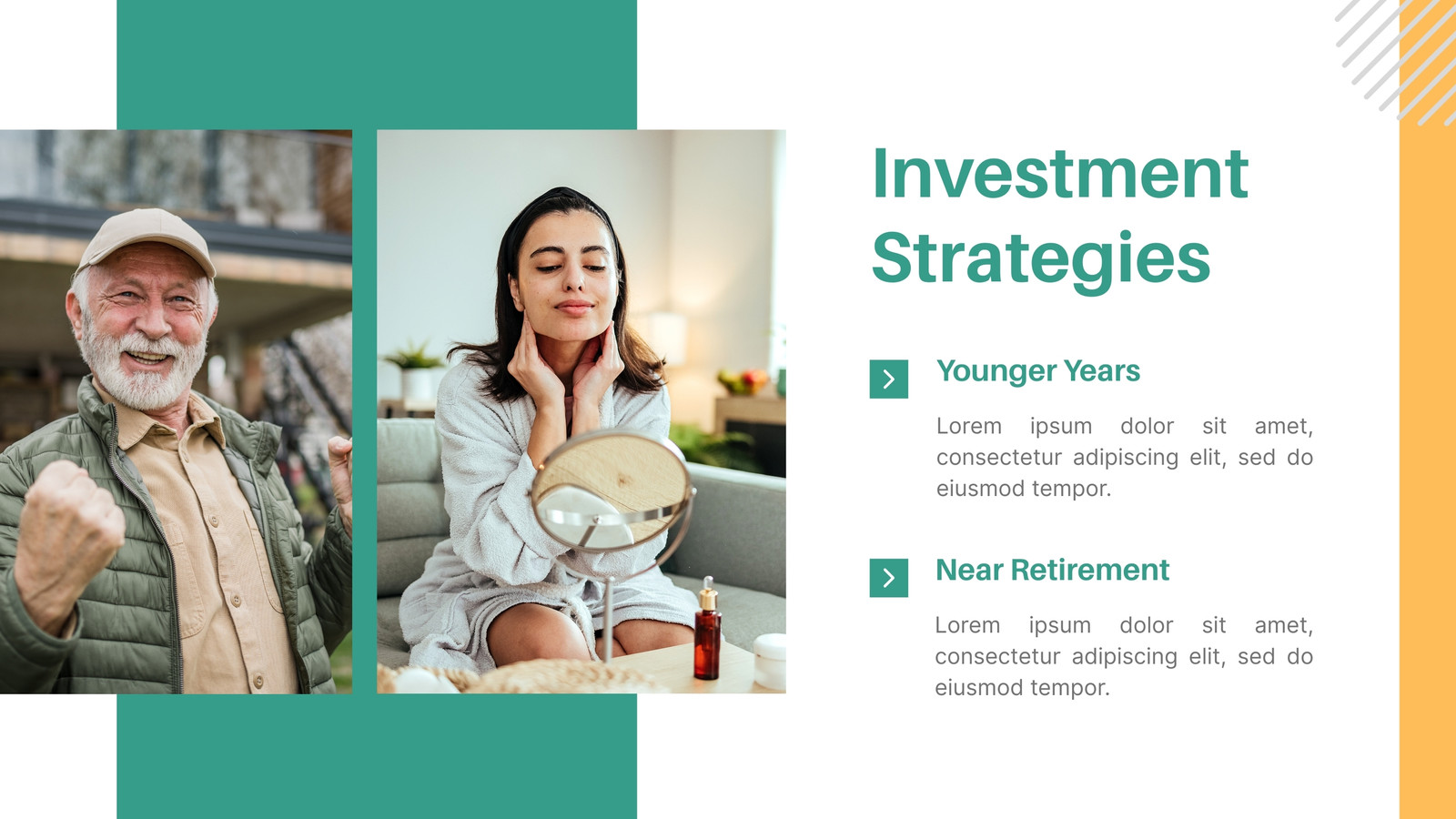 Investment Strategies

Younger Years

Lorem ipsum dolor sit amet, consectetur adipiscing elit, sed do eiusmod tempor.

Near Retirement

Lorem ipsum dolor sit amet, consectetur adipiscing elit, sed do eiusmod tempor.